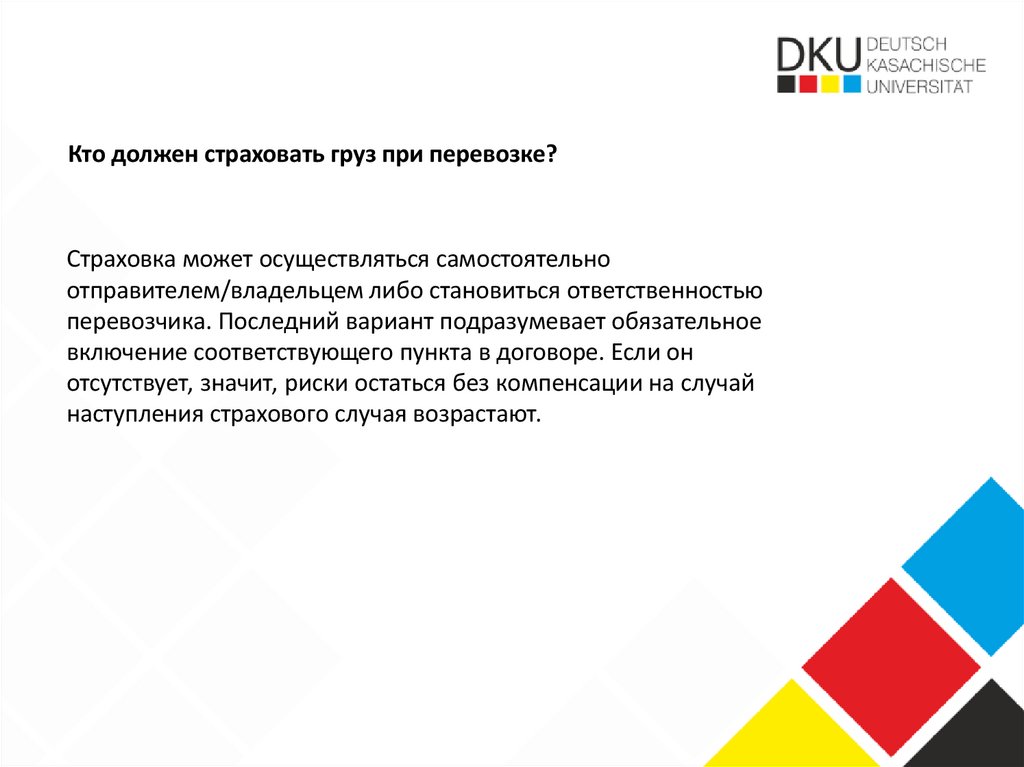 DKU DEUTSCH KASACHISCHE UNIVERSITÄT

Кто должен страховать груз при перевозке?

Страховка может осуществляться самостоятельно отправителем/владельцем либо становиться ответственностью перевозчика. Последний вариант подразумевает обязательное включение соответствующего пункта в договоре. Если он отсутствует, значит, риски остаться без компенсации на случай наступления страхового случая возрастают.